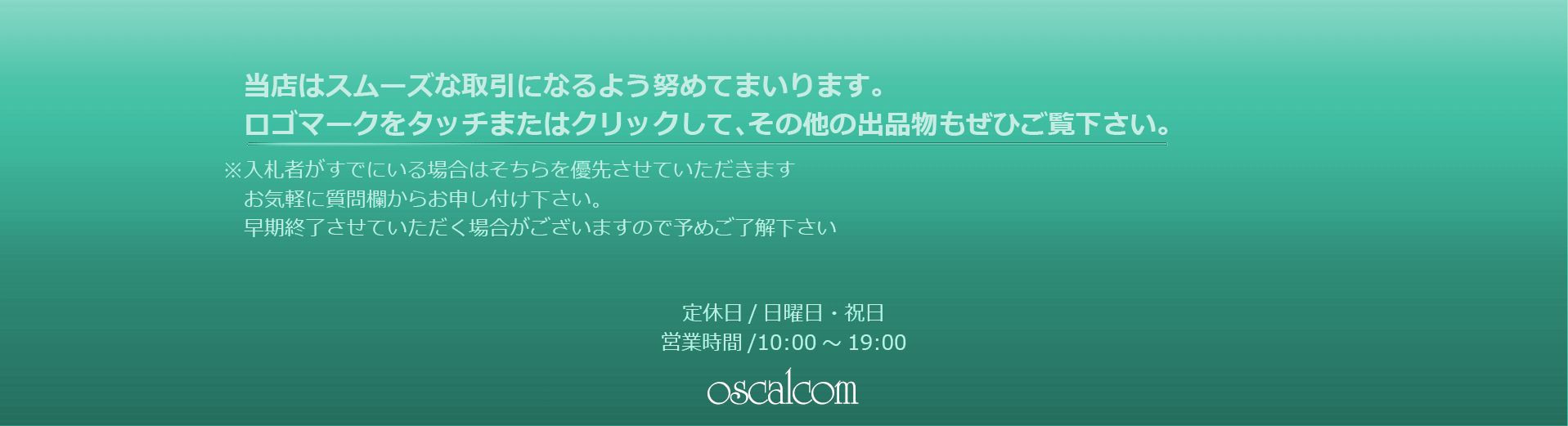 当店はスムーズな取引になるよう努めてまいります。
ロゴマークをタッチまたはクリックして､その他の出品物もぜひご覧下さい。

※入札者がすでにいる場合はそちらを優先させていただきます
お気軽に質問欄からお申し付け下さい。
早期終了させていただく場合がございますので予めご了解下さい

定休日 / 日曜日・祝日
営業時間 /10:00 ～ 19:00

oscalcom